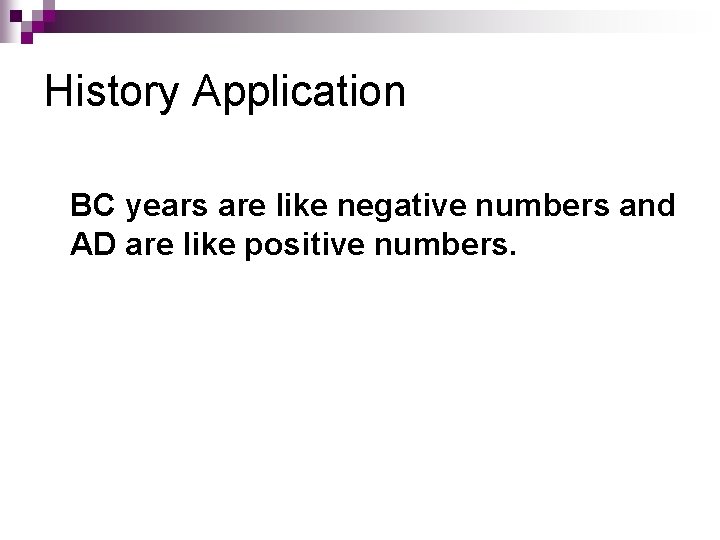 History Application

BC years are like negative numbers and AD are like positive numbers.